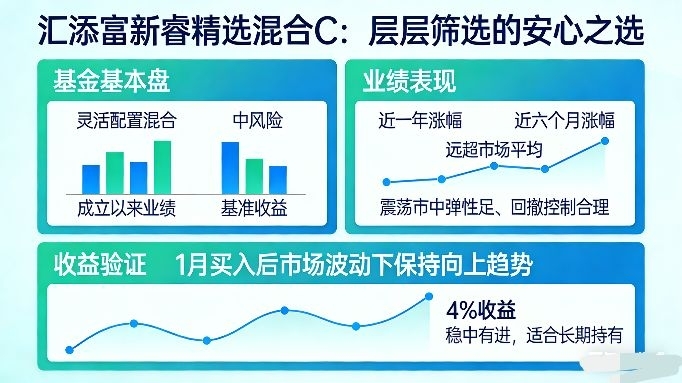 汇添富新睿精选混合C：层层筛选的安心之选

基金基本盘

灵活配置混合

中风险

成立以来业绩

基准收益

业绩表现

近一年涨幅

近六个月涨幅

远超市场平均

震荡市中弹性足、回撤控制合理

收益验证 1月买入后市场波动下保持向上趋势

4%收益

稳中有进，适合长期持有